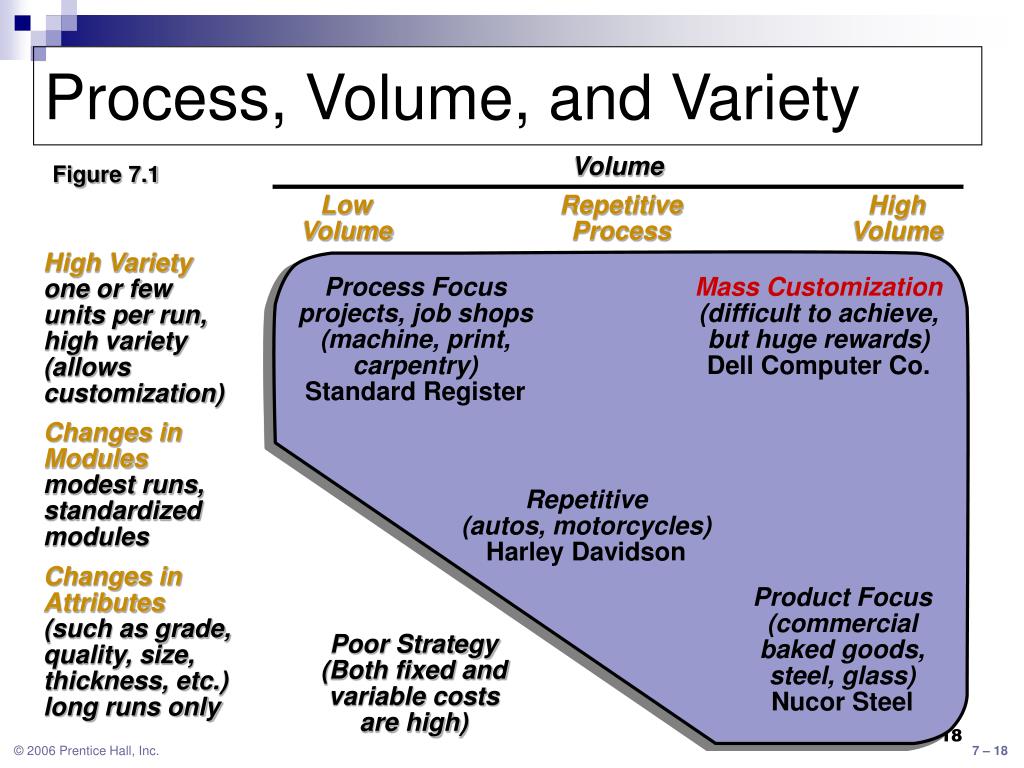 Process, Volume, and Variety

Figure 7.1

Volume

Low Volume

Repetitive Process

High Volume

High Variety one or few units per run, high variety (allows customization)

Changes in Modules modest runs, standardized modules

Changes in Attributes (such as grade, quality, size, thickness, etc.) long runs only

Process Focus projects, job shops (machine, print, carpentry) Standard Register

Mass Customization (difficult to achieve, but huge rewards) Dell Computer Co.

Repetitive (autos, motorcycles) Harley Davidson

Product Focus (commercial baked goods, steel, glass) Nucor Steel

Poor Strategy (Both fixed and variable costs are high)

18

© 2006 Prentice Hall, Inc.

7 – 18